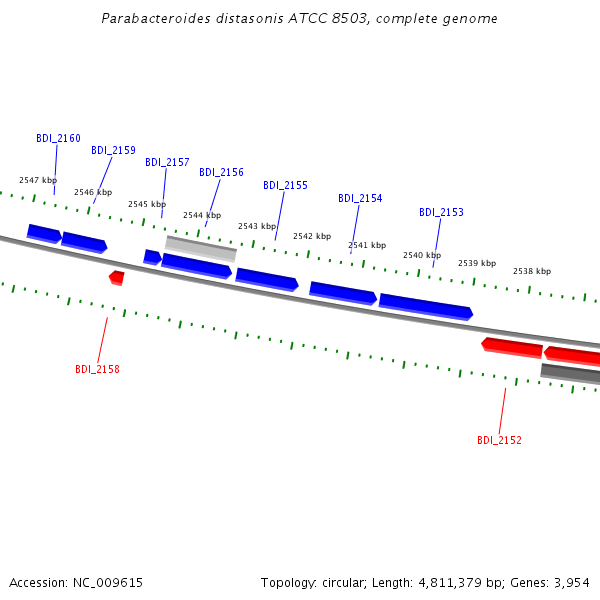 Parabacteroides distasonis ATCC 8503, complete genome

BDI_2160
BDI_2159
BDI_2157
BDI_2156
BDI_2155
BDI_2154
BDI_2153

2547 kbp
2546 kbp
2545 kbp
2544 kbp
2543 kbp
2542 kbp
2541 kbp
2540 kbp
2539 kbp
2538 kbp

BDI_2158
BDI_2152

Accession: NC_009615
Topology: circular; Length: 4,811,379 bp; Genes: 3,954